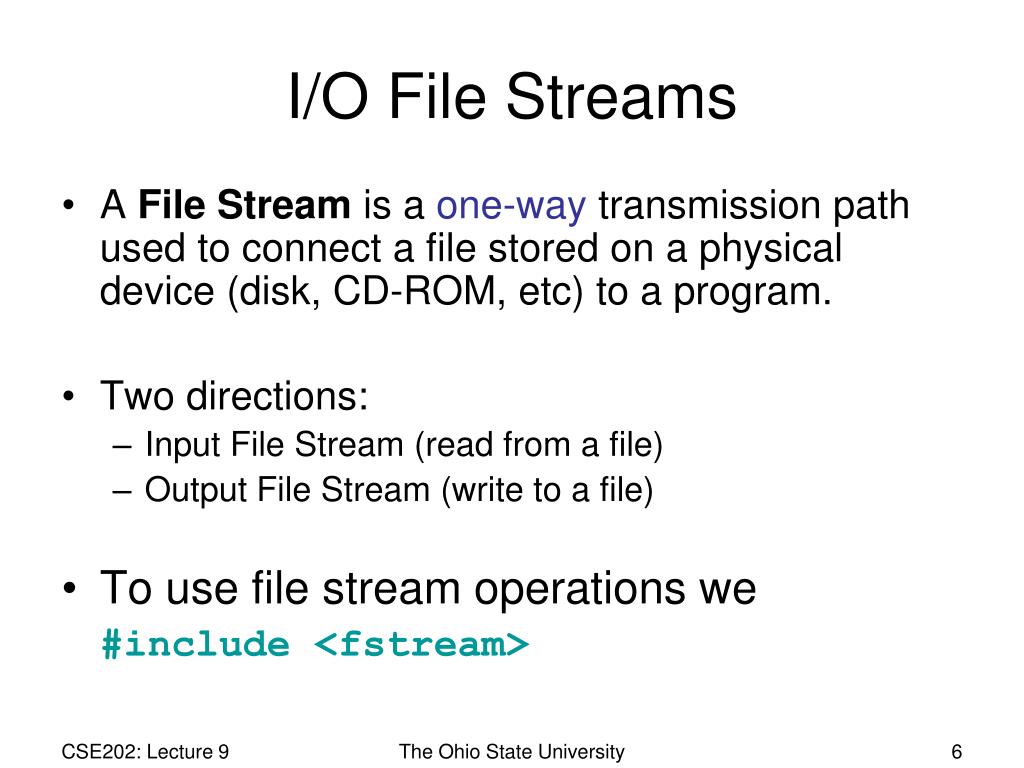 I/O File Streams

• A File Stream is a one-way transmission path used to connect a file stored on a physical device (disk, CD-ROM, etc) to a program.

• Two directions:
– Input File Stream (read from a file)
– Output File Stream (write to a file)

• To use file stream operations we #include <fstream>

CSE202: Lecture 9

The Ohio State University

6